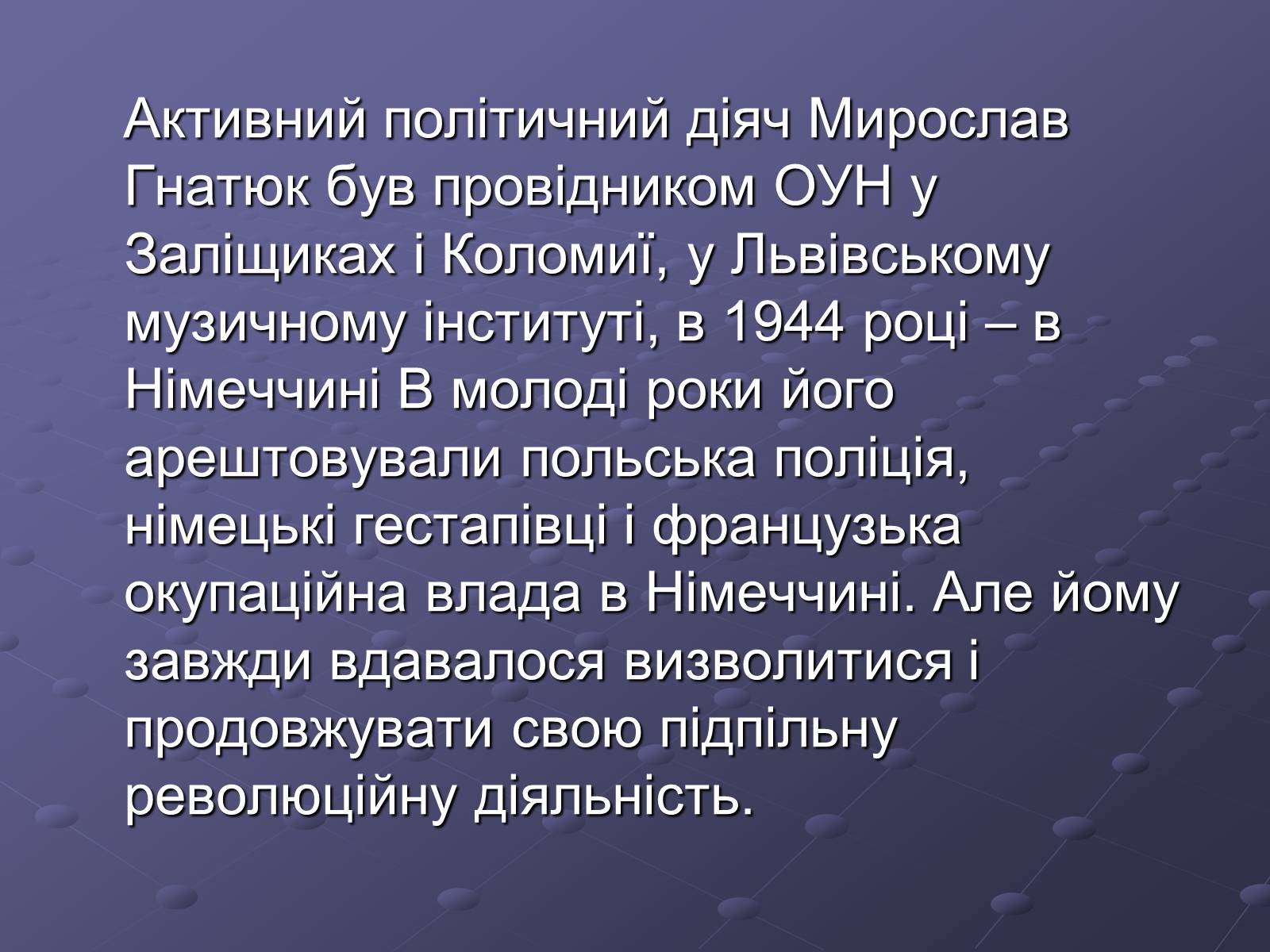 Активний політичний діяч Мирослав Гнатюк був провідником ОУН у Заліщиках і Коломиї, у Львівському музичному інституті, в 1944 році – в Німеччині В молоді роки його арештовували польська поліція, німецькі гестапівці і французька окупаційна влада в Німеччині. Але йому завжди вдавалося визволитися і продовжувати свою підпільну революційну діяльність.